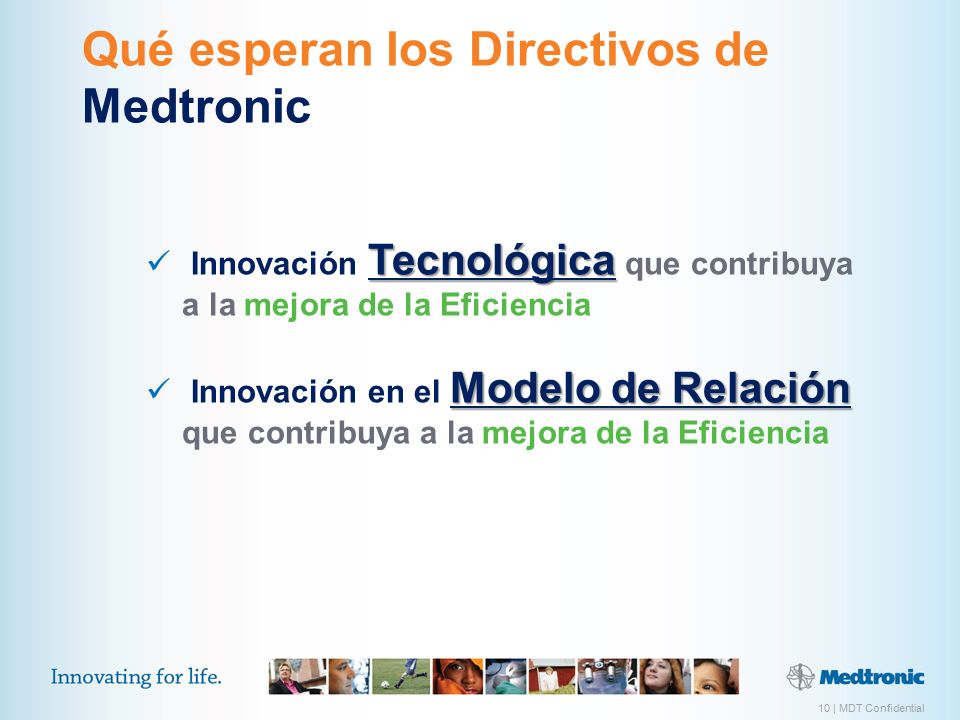 Qué esperan los Directivos de Medtronic

✓ Innovación Tecnológica que contribuya a la mejora de la Eficiencia

✓ Innovación en el Modelo de Relación que contribuya a la mejora de la Eficiencia

Innovating for life.

Medtronic

10 | MDT Confidential